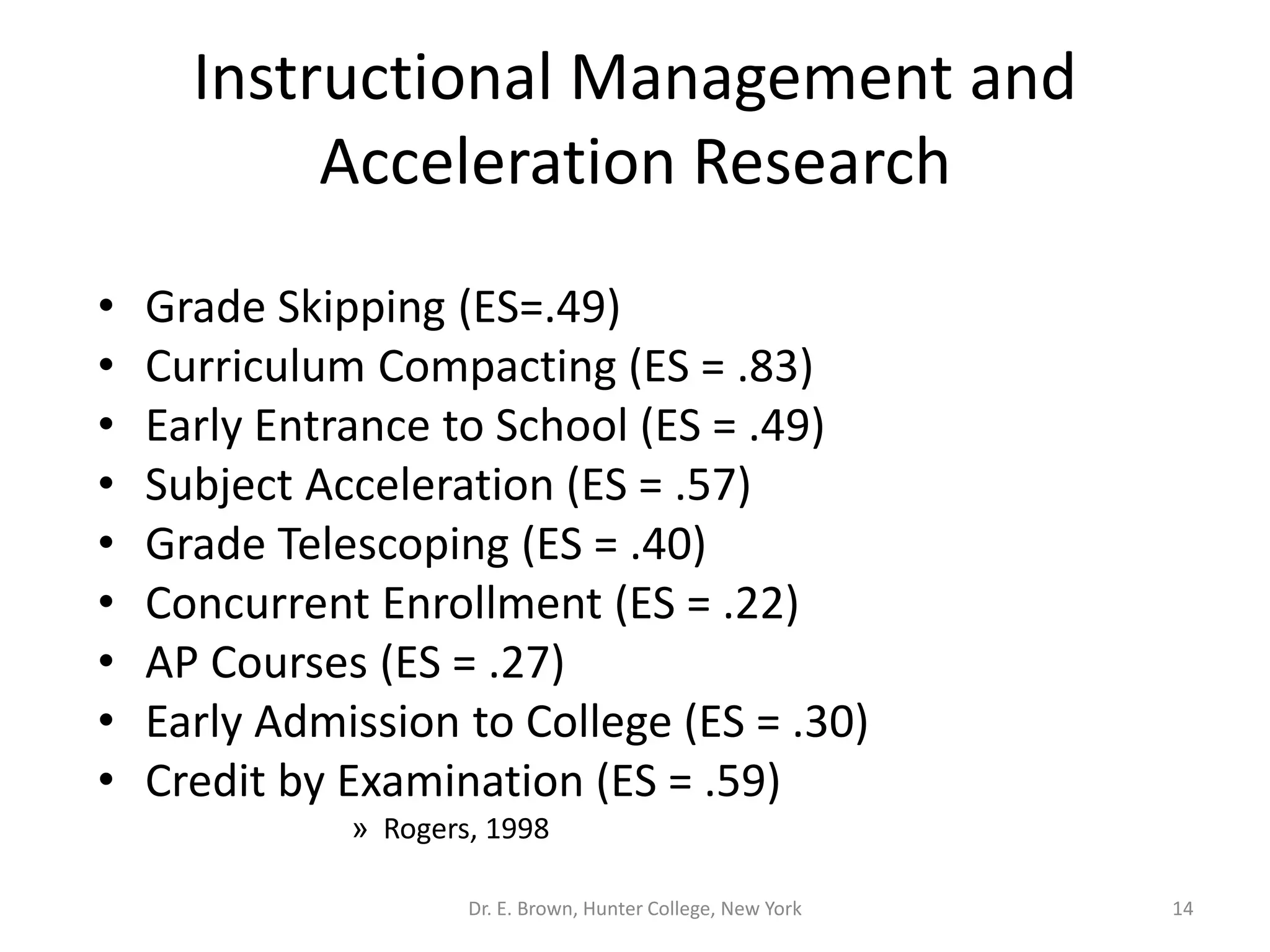 Instructional Management and Acceleration Research

• Grade Skipping (ES=.49)
• Curriculum Compacting (ES = .83)
• Early Entrance to School (ES = .49)
• Subject Acceleration (ES = .57)
• Grade Telescoping (ES = .40)
• Concurrent Enrollment (ES = .22)
• AP Courses (ES = .27)
• Early Admission to College (ES = .30)
• Credit by Examination (ES = .59)

» Rogers, 1998

Dr. E. Brown, Hunter College, New York

14